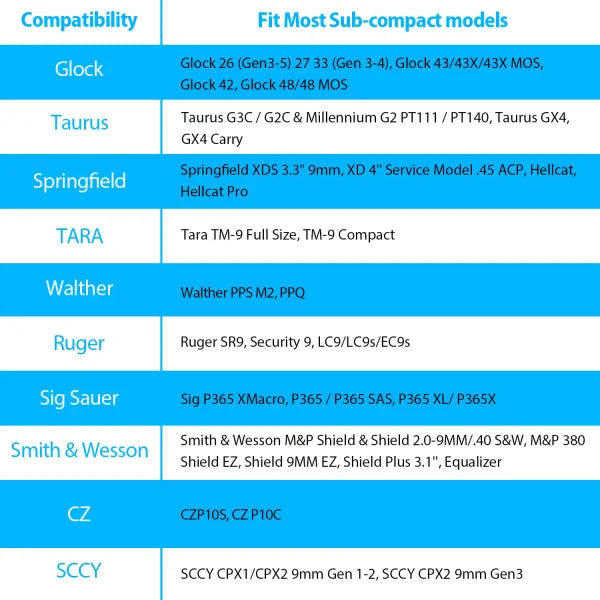 | Compatibility | Fit Most Sub-compact models |
|---|---|
| Glock | Glock 26 (Gen3-5) 27 33 (Gen 3-4), Glock 43/43X/43X MOS, Glock 42, Glock 48/48 MOS |
| Taurus | Taurus G3C / G2C & Millennium G2 PT111 / PT140, Taurus GX4, GX4 Carry |
| Springfield | Springfield XDS 3.3" 9mm, XD 4" Service Model .45 ACP, Hellcat, Hellcat Pro |
| TARA | Tara TM-9 Full Size, TM-9 Compact |
| Walther | Walther PPS M2, PPQ |
| Ruger | Ruger SR9, Security 9, LC9/LC9s/EC9s |
| Sig Sauer | Sig P365 XMacro, P365 / P365 SAS, P365 XL/ P365X |
| Smith & Wesson | Smith & Wesson M&P Shield & Shield 2.0-9MM/.40 S&W, M&P 380 Shield EZ, Shield 9MM EZ, Shield Plus 3.1", Equalizer |
| CZ | CZP10S, CZ P10C |
| SCCY | SCCY CPX1/CPX2 9mm Gen 1-2, SCCY CPX2 9mm Gen3 |